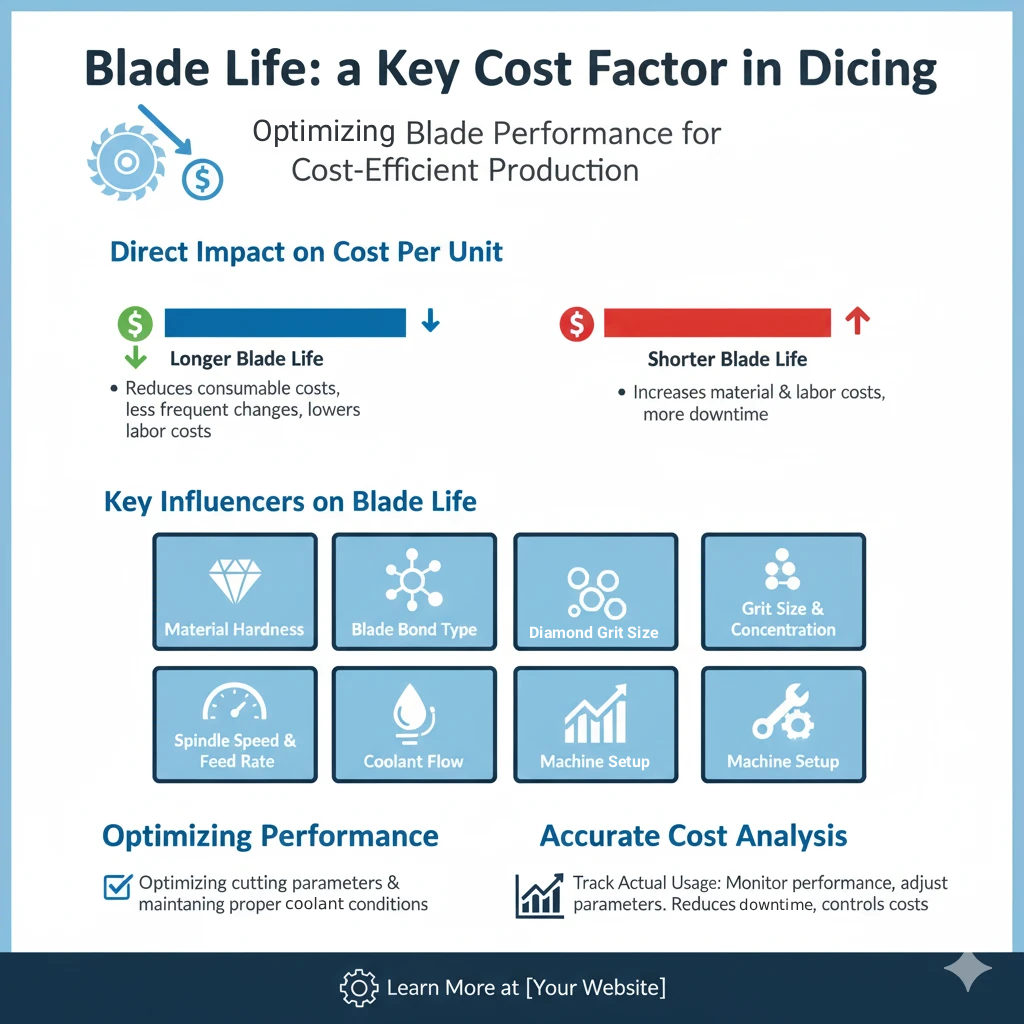 Blade Life: a Key Cost Factor in Dicing

Optimizing Blade Performance for Cost-Efficient Production

Direct Impact on Cost Per Unit

Longer Blade Life
• Reduces consumable costs, less frequent changes, lowers labor costs

Shorter Blade Life
• Increases material & labor costs, more downtime

Key Influencers on Blade Life

Material Hardness
Blade Bond Type
Diamond Grit Size
Grit Size & Concentration
Spindle Speed & Feed Rate
Coolant Flow
Machine Setup
Machine Setup

Optimizing Performance

Optimizing cutting parameters & maintaning proper coolant conditions

Accurate Cost Analysis

Track Actual Usage: Monitor performance, adjust parameters. Reduces downtime, controls costs

Learn More at [Your Website]